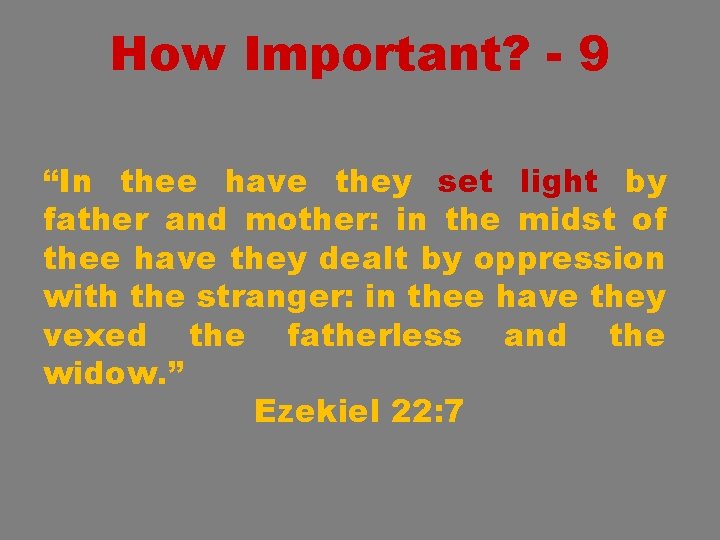 How Important? - 9

“In thee have they set light by father and mother: in the midst of thee have they dealt by oppression with the stranger: in thee have they vexed the fatherless and the widow.”

Ezekiel 22:7